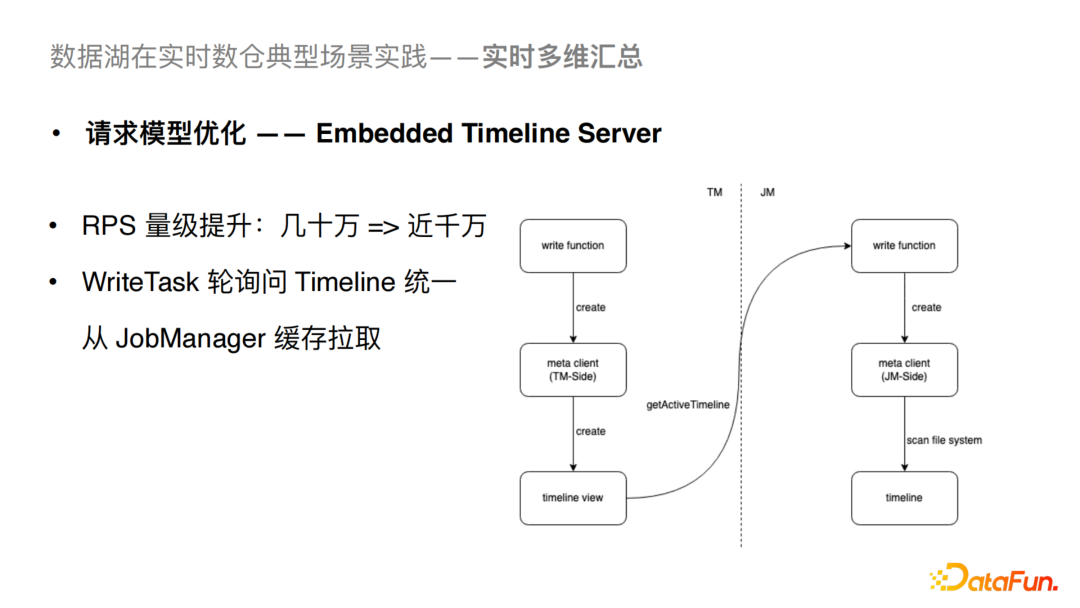 数据湖在实时数仓典型场景实践——实时多维汇总

• 请求模型优化 —— Embedded Timeline Server

• RPS 量级提升：几十万 => 近千万

• WriteTask 轮询问 Timeline 统一从 JobManager 缓存拉取

TM

JM

write function

create

meta client (TM-Side)

create

timeline view

getActiveTimeline

write function

create

meta client (JM-Side)

scan file system

timeline

DataFun.